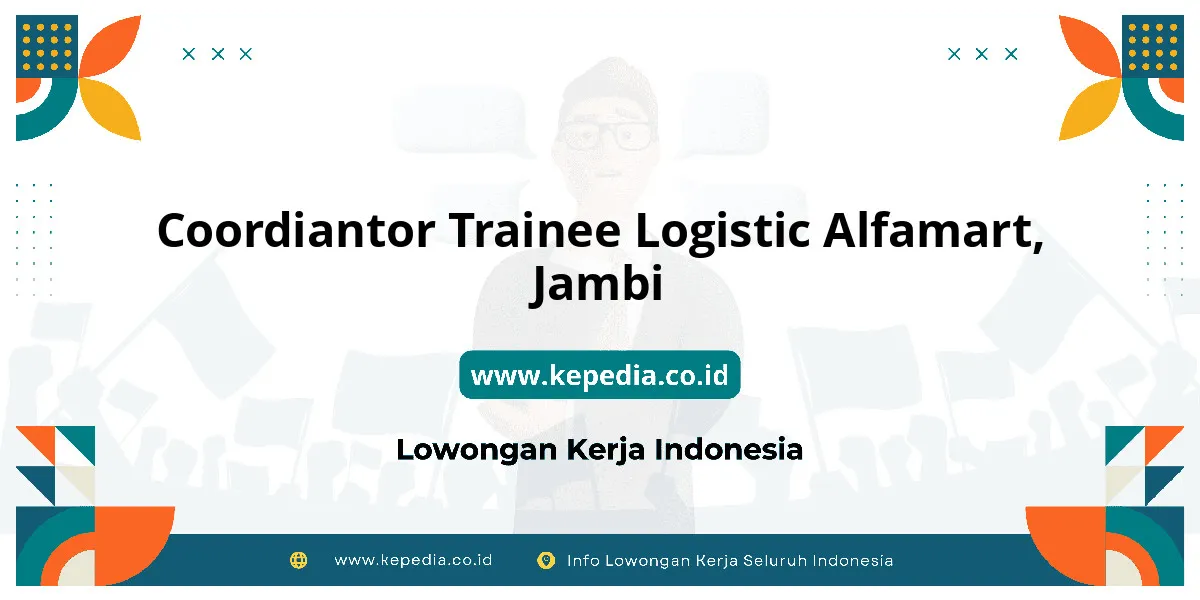 Coordiantor Trainee Logistic Alfamart, Jambi

www.kepedia.co.id

Lowongan Kerja Indonesia

www.kepedia.co.id Info Lowongan Kerja Seluruh Indonesia